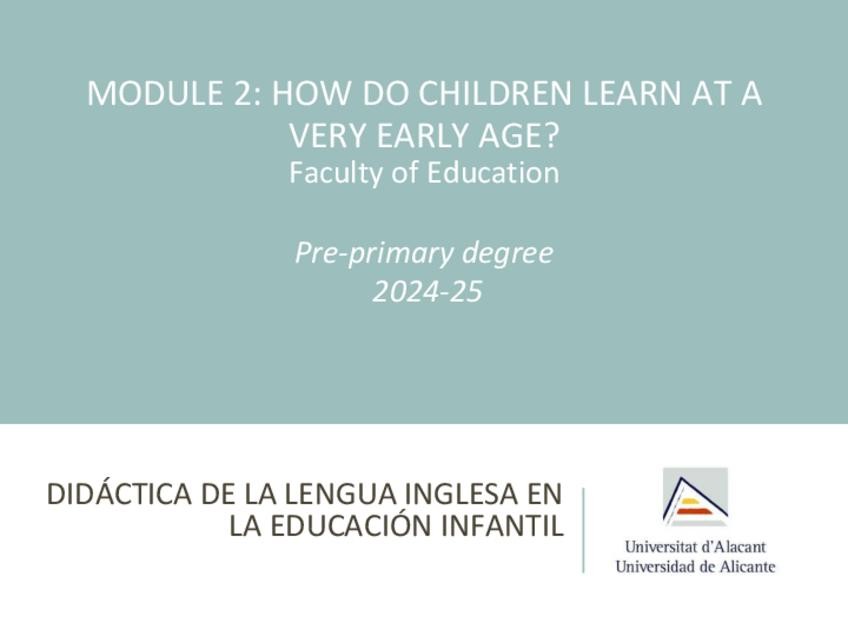 MODULE 2: HOW DO CHILDREN LEARN AT A VERY EARLY AGE?
Faculty of Education

Pre-primary degree
2024-25

DIDÁCTICA DE LA LENGUA INGLESA EN LA EDUCACIÓN INFANTIL

Universitat d'Alacant
Universidad de Alicante